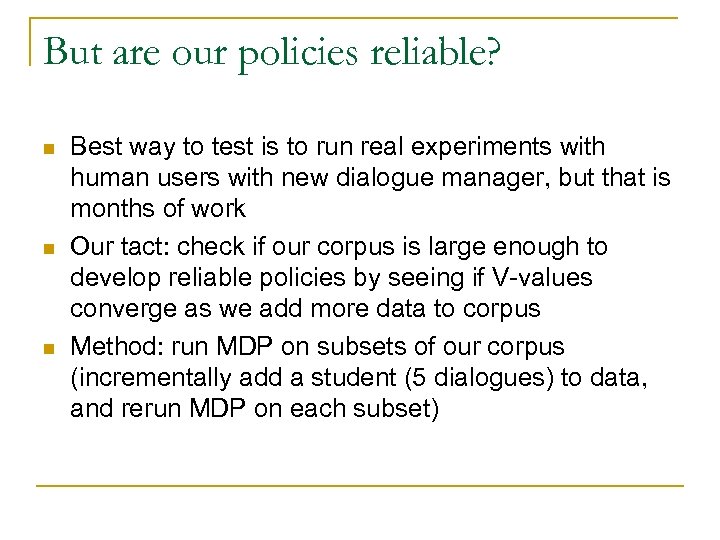 But are our policies reliable?

- Best way to test is to run real experiments with human users with new dialogue manager, but that is months of work
- Our tact: check if our corpus is large enough to develop reliable policies by seeing if V-values converge as we add more data to corpus
- Method: run MDP on subsets of our corpus (incrementally add a student (5 dialogues) to data, and rerun MDP on each subset)